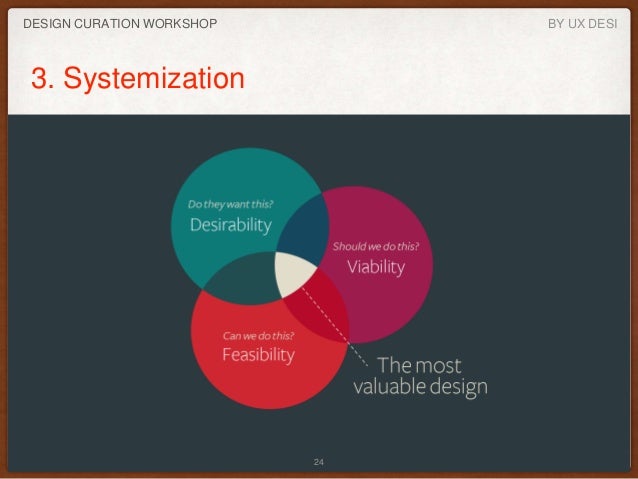 DESIGN CURATION WORKSHOP

BY UX DESI

3. Systemization

Do they want this?
Desirability

Should we do this?
Viability

Can we do this?
Feasibility

The most valuable design

24